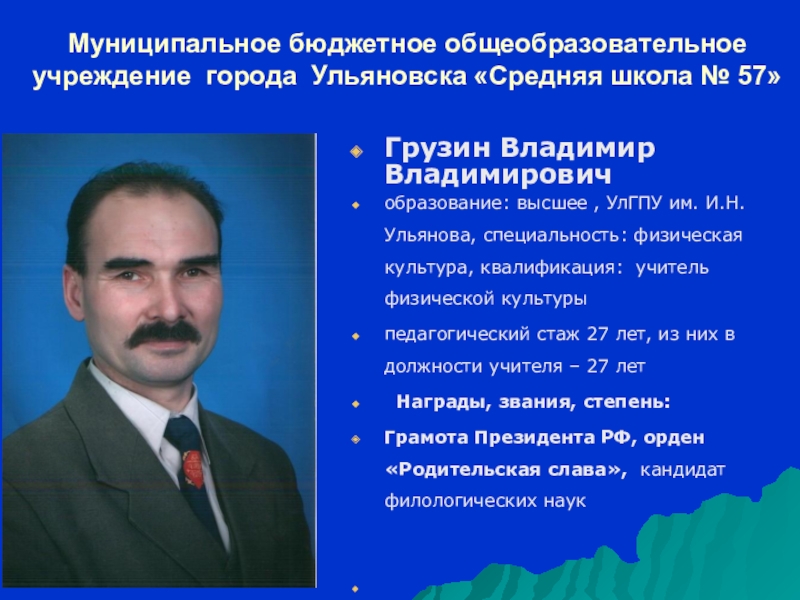 Муниципальное бюджетное общеобразовательное учреждение города Ульяновска «Средняя школа № 57»

Грузин Владимир Владимирович

образование: высшее , УлГПУ им. И.Н. Ульянова, специальность: физическая культура, квалификация: учитель физической культуры

педагогический стаж 27 лет, из них в должности учителя – 27 лет

Награды, звания, степень:

Грамота Президента РФ, орден «Родительская слава», кандидат филологических наук